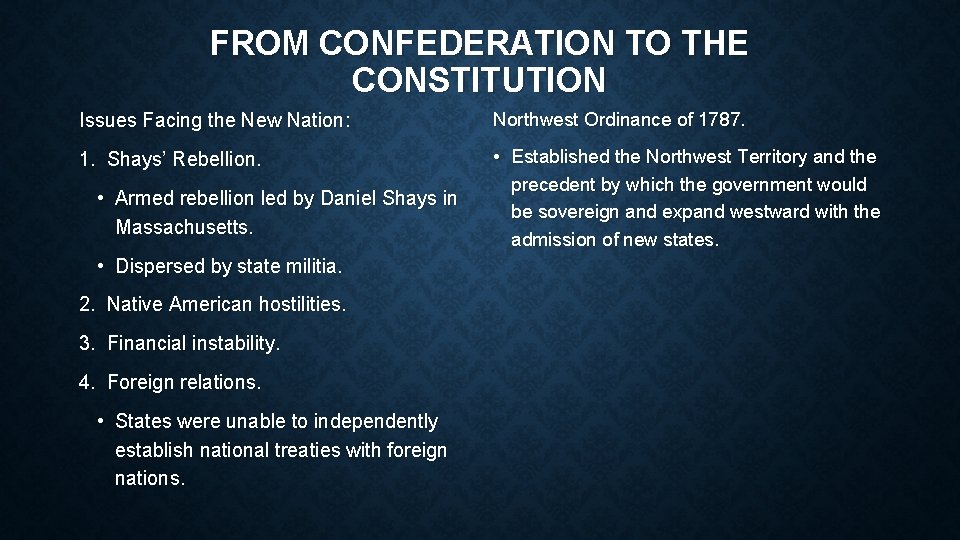 FROM CONFEDERATION TO THE CONSTITUTION

Issues Facing the New Nation:

1. Shays' Rebellion.

• Armed rebellion led by Daniel Shays in Massachusetts.

• Dispersed by state militia.

2. Native American hostilities.

3. Financial instability.

4. Foreign relations.

• States were unable to independently establish national treaties with foreign nations.

Northwest Ordinance of 1787.

• Established the Northwest Territory and the precedent by which the government would be sovereign and expand westward with the admission of new states.